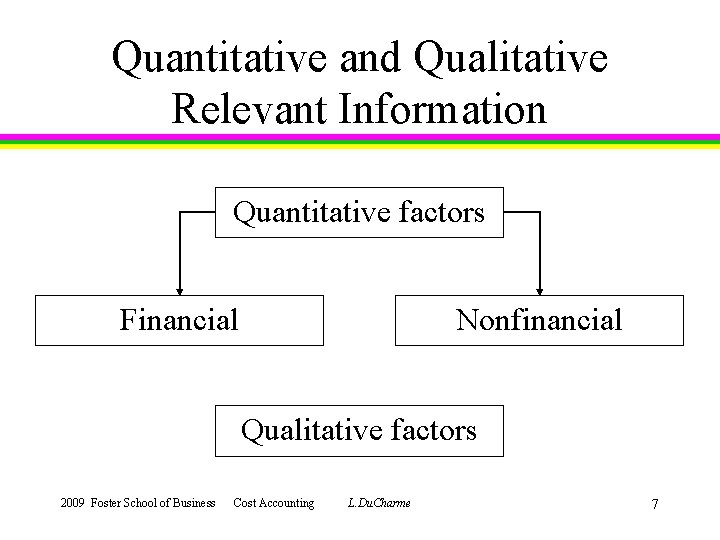 Quantitative and Qualitative Relevant Information

Quantitative factors

Financial

Nonfinancial

Qualitative factors

2009 Foster School of Business Cost Accounting L.DuCharme 7